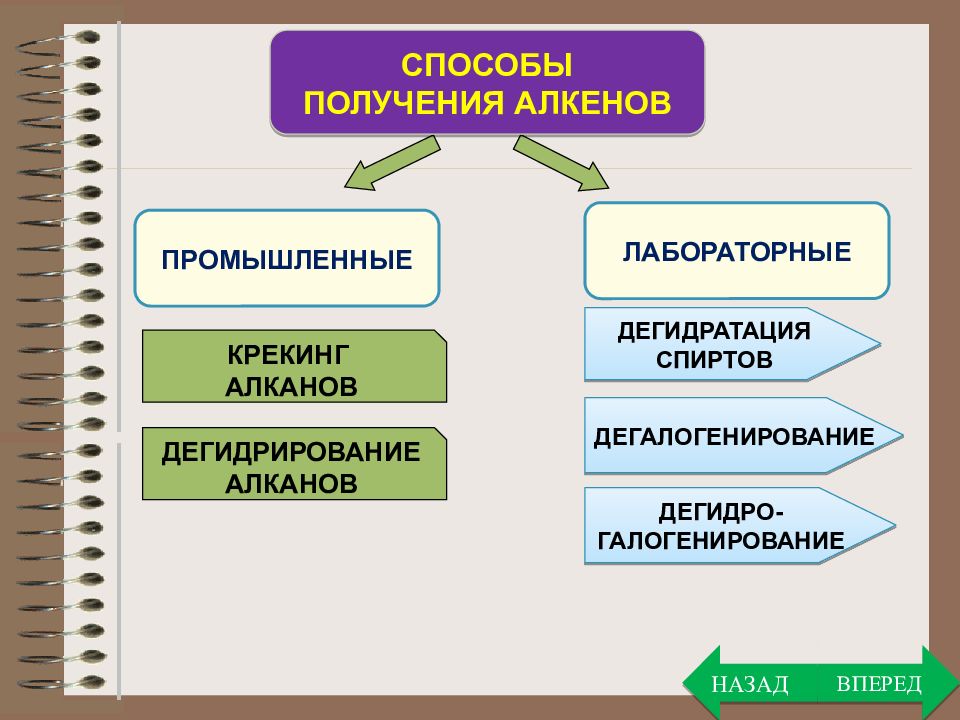 СПОСОБЫ ПОЛУЧЕНИЯ АЛКЕНОВ

ПРОМЫШЛЕННЫЕ

КРЕКИНГ АЛКАНОВ

ДЕГИДРИРОВАНИЕ АЛКАНОВ

ЛАБОРАТОРНЫЕ

ДЕГИДРАТАЦИЯ СПИРТОВ

ДЕГАЛОГЕНИРОВАНИЕ

ДЕГИДРО-ГАЛОГЕНИРОВАНИЕ

НАЗАД

ВПЕРЕД